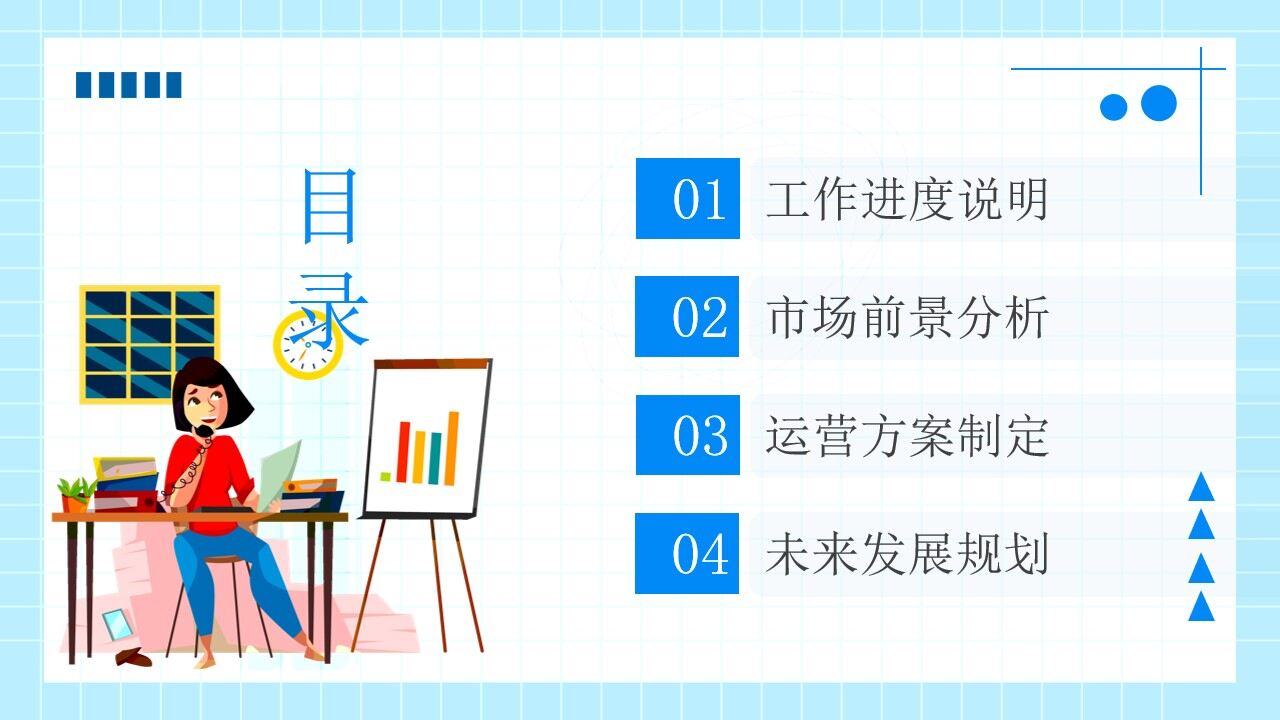 目录

01 工作进度说明

02 市场前景分析

03 运营方案制定

04 未来发展规划